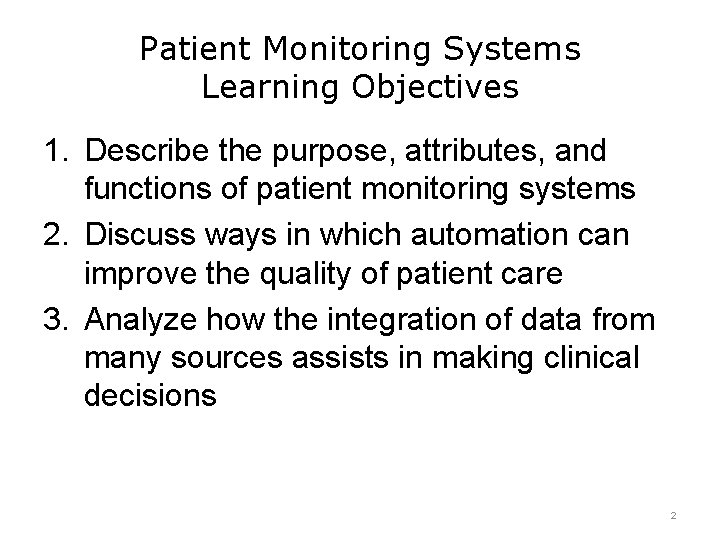 Patient Monitoring Systems
Learning Objectives

1. Describe the purpose, attributes, and functions of patient monitoring systems
2. Discuss ways in which automation can improve the quality of patient care
3. Analyze how the integration of data from many sources assists in making clinical decisions

2